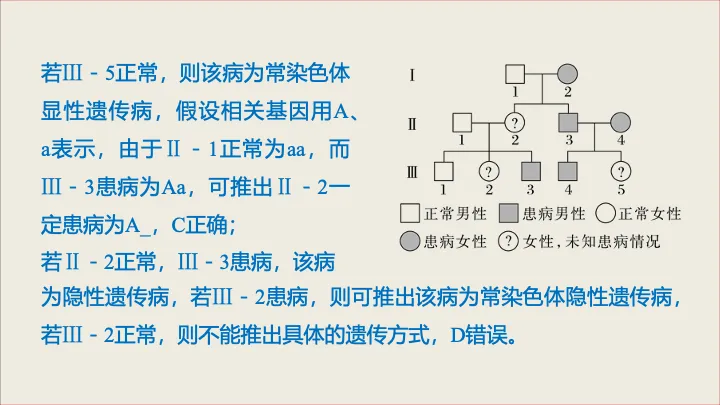 若Ⅲ－5正常，则该病为常染色体显性遗传病，假设相关基因用A、a表示，由于Ⅱ－1正常为aa，而Ⅲ－3患病为Aa，可推出Ⅱ－2一定患病为A_，C正确；

若Ⅱ－2正常，Ⅲ－3患病，该病为隐性遗传病，若Ⅲ－2患病，则可推出该病为常染色体隐性遗传病，若Ⅲ－2正常，则不能推出具体的遗传方式，D错误。

Ⅰ
1 2
Ⅱ
1 ? 2 3 4
Ⅲ
1 ? 2 3 4 ? 5

正常男性 患病男性 正常女性
患病女性 ? 女性，未知患病情况